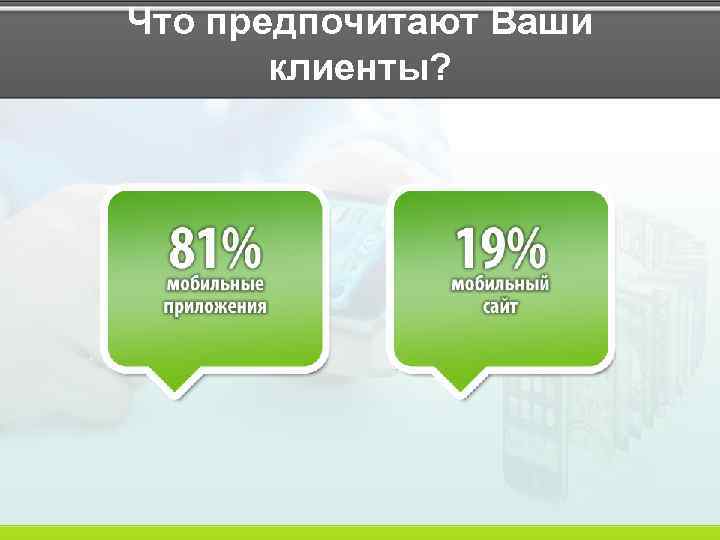 Что предпочитают Ваши клиенты?

81%
мобильные приложения

19%
мобильный сайт